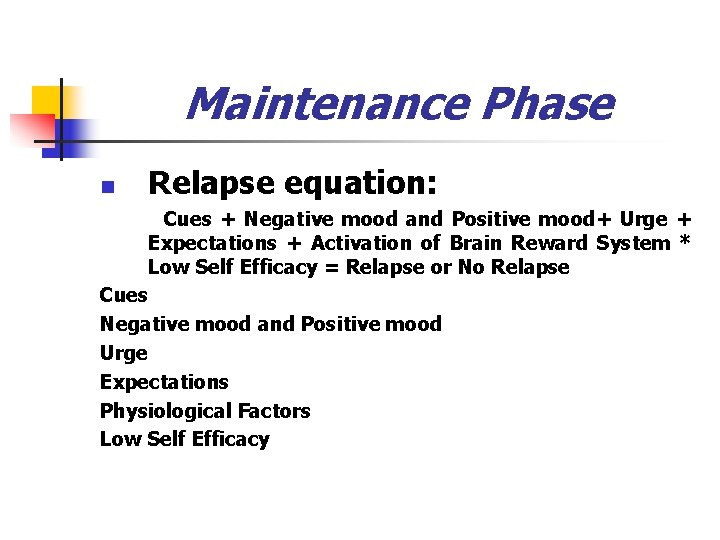 Maintenance Phase

Relapse equation:

Cues + Negative mood and Positive mood+ Urge + Expectations + Activation of Brain Reward System * Low Self Efficacy = Relapse or No Relapse

Cues
Negative mood and Positive mood
Urge
Expectations
Physiological Factors
Low Self Efficacy